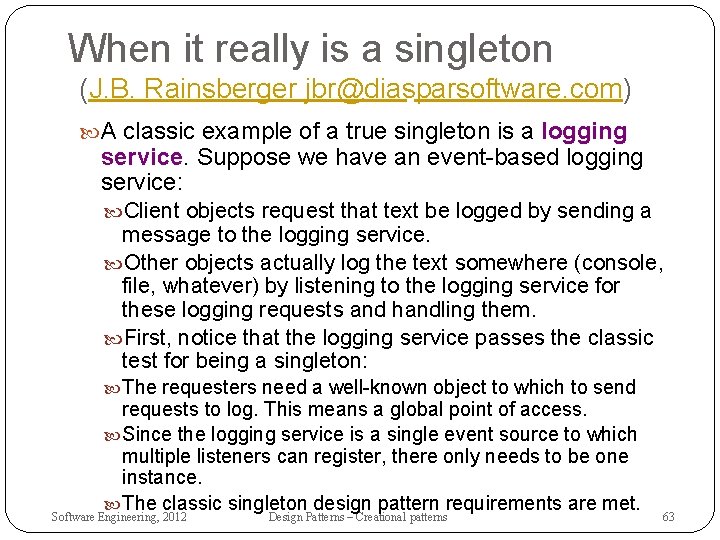 When it really is a singleton
(J.B. Rainsberger jbr@diasparsoftware.com)

A classic example of a true singleton is a logging service. Suppose we have an event-based logging service:

Client objects request that text be logged by sending a message to the logging service.

Other objects actually log the text somewhere (console, file, whatever) by listening to the logging service for these logging requests and handling them.

First, notice that the logging service passes the classic test for being a singleton:

The requesters need a well-known object to which to send requests to log. This means a global point of access.

Since the logging service is a single event source to which multiple listeners can register, there only needs to be one instance.

The classic singleton design pattern requirements are met.

Software Engineering, 2012
Design Patterns – Creational patterns
63